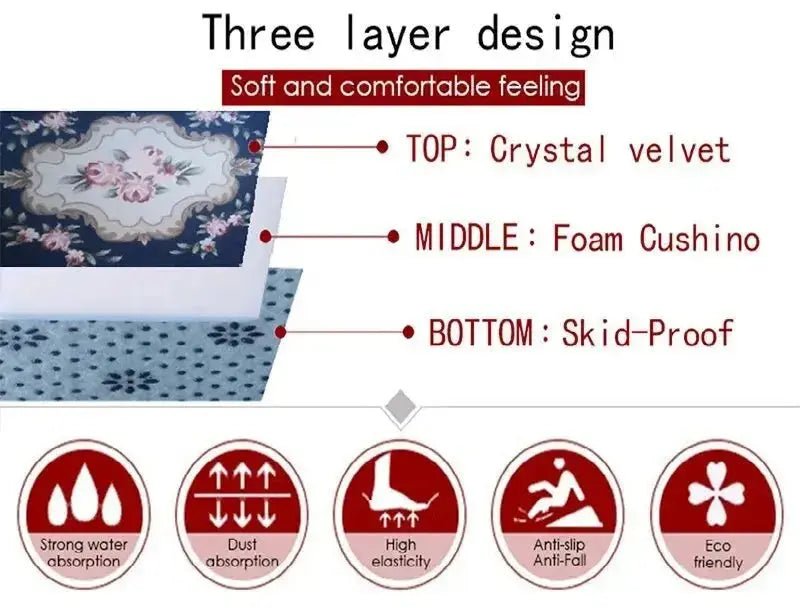 Three layer design

Soft and comfortable feeling

TOP: Crystal velvet

MIDDLE: Foam Cushino

BOTTOM: Skid-Proof

Strong water absorption

Dust absorption

High elasticity

Anti-slip Anti-Fall

Eco friendly